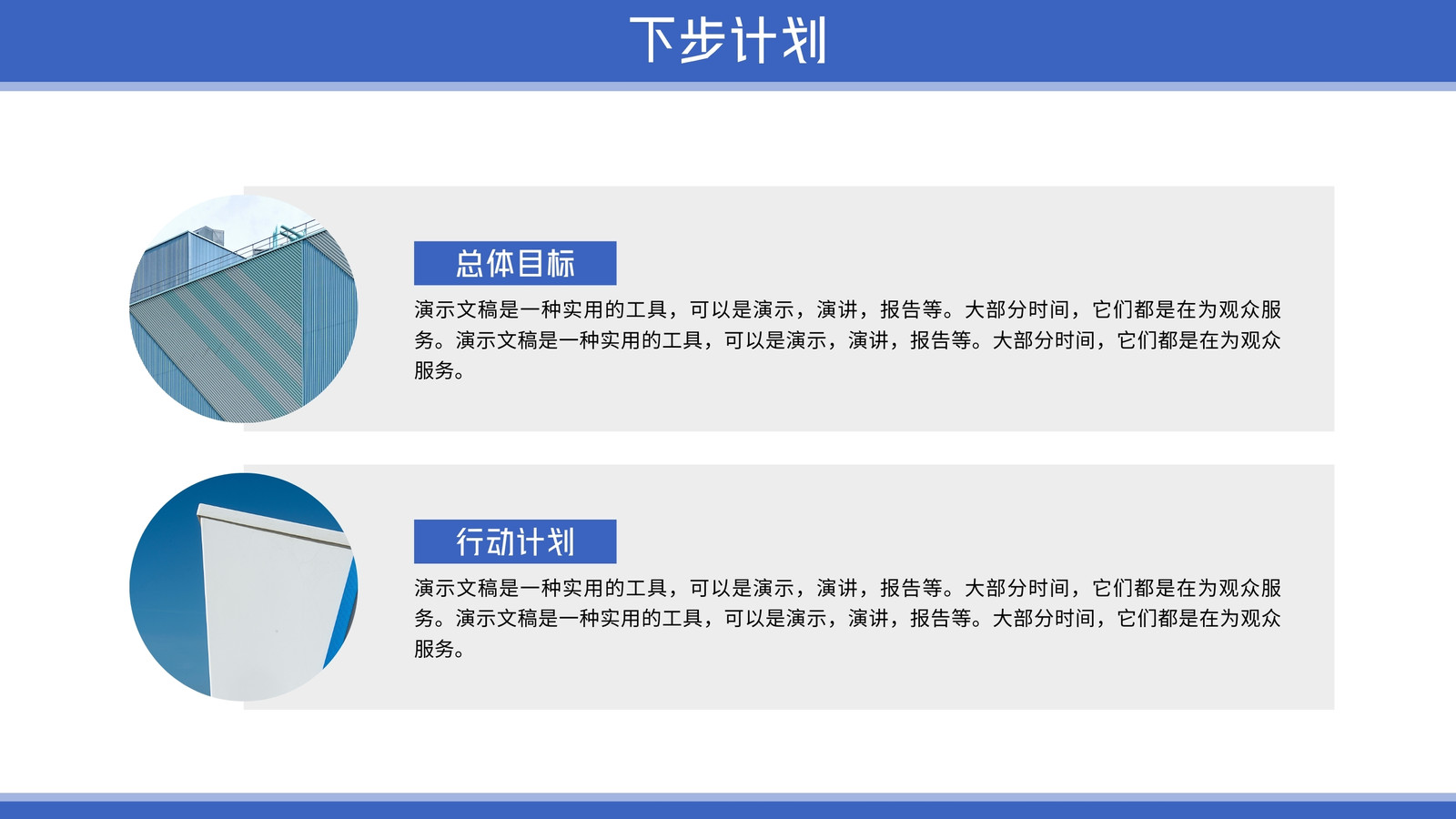 下步计划

总体目标

演示文稿是一种实用的工具，可以是演示，演讲，报告等。大部分时间，它们都是在为观众服务。演示文稿是一种实用的工具，可以是演示，演讲，报告等。大部分时间，它们都是在为观众服务。

行动计划

演示文稿是一种实用的工具，可以是演示，演讲，报告等。大部分时间，它们都是在为观众服务。演示文稿是一种实用的工具，可以是演示，演讲，报告等。大部分时间，它们都是在为观众服务。